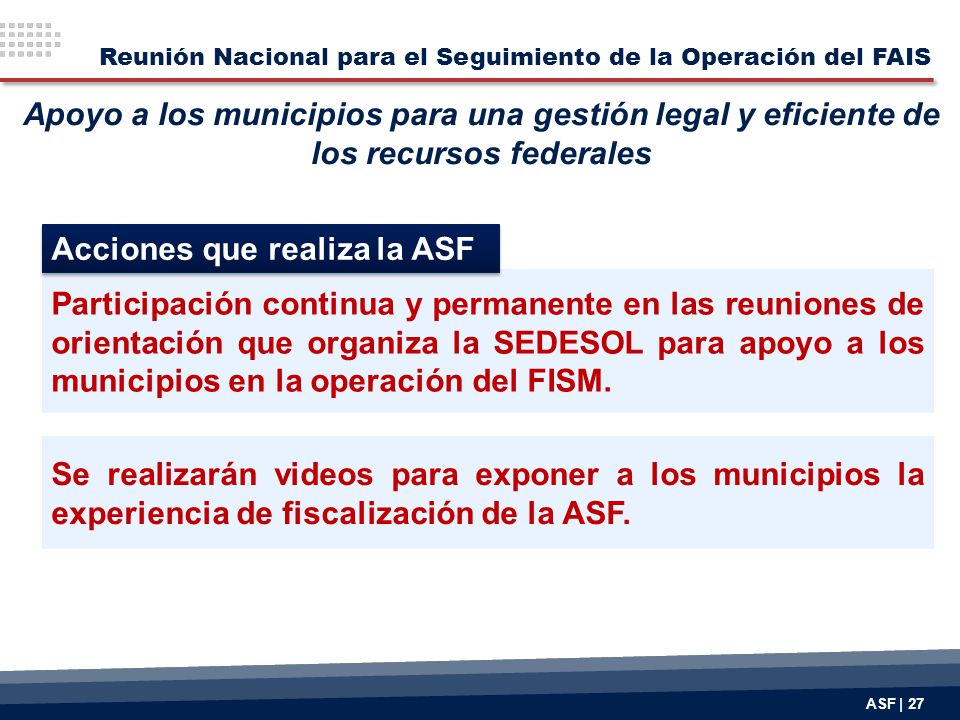 Reunión Nacional para el Seguimiento de la Operación del FAIS

Apoyo a los municipios para una gestión legal y eficiente de los recursos federales

Acciones que realiza la ASF

Participación continua y permanente en las reuniones de orientación que organiza la SEDESOL para apoyo a los municipios en la operación del FISM.

Se realizarán videos para exponer a los municipios la experiencia de fiscalización de la ASF.

ASF | 27